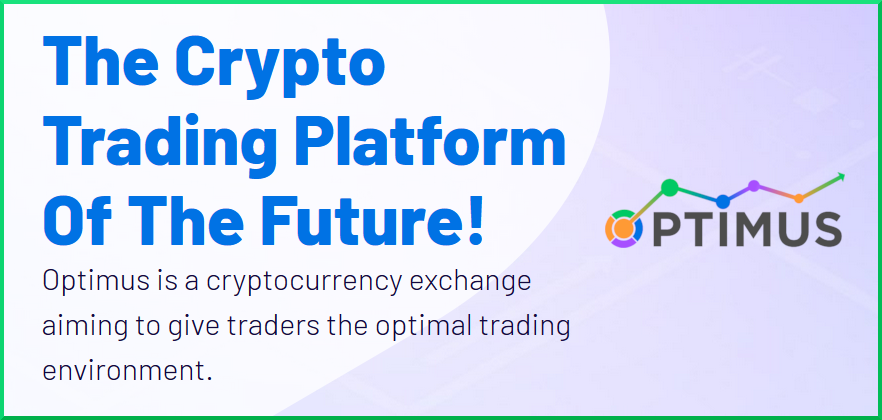 The Crypto Trading Platform Of The Future!

Optimus is a cryptocurrency exchange aiming to give traders the optimal trading environment.

OPTIMUS